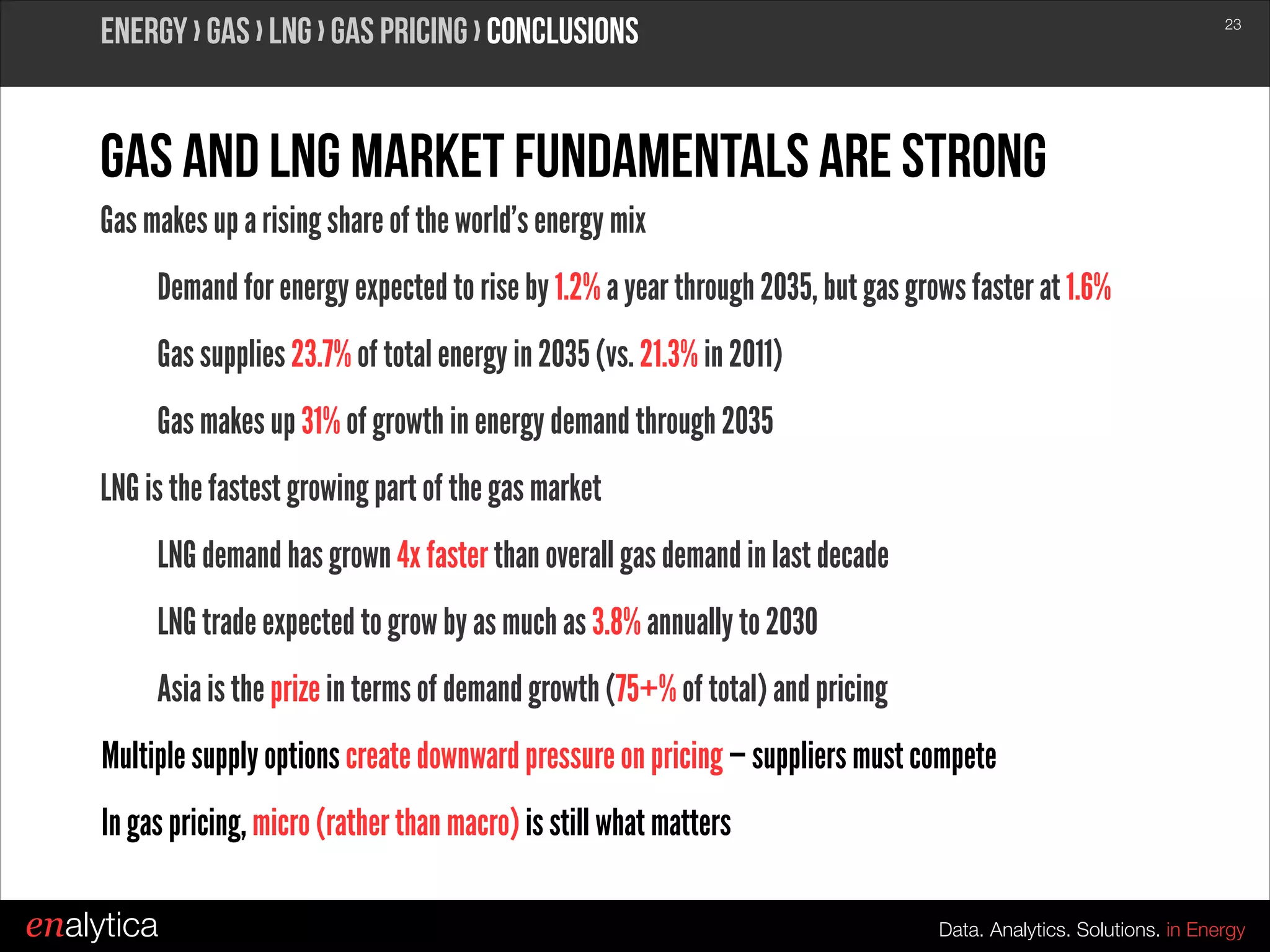 ENERGY › GAS › LNG › GAS PRICING › CONCLUSIONS

23

GAS AND LNG MARKET FUNDAMENTALS ARE STRONG

Gas makes up a rising share of the world's energy mix

Demand for energy expected to rise by 1.2% a year through 2035, but gas grows faster at 1.6%

Gas supplies 23.7% of total energy in 2035 (vs. 21.3% in 2011)

Gas makes up 31% of growth in energy demand through 2035

LNG is the fastest growing part of the gas market

LNG demand has grown 4x faster than overall gas demand in last decade

LNG trade expected to grow by as much as 3.8% annually to 2030

Asia is the prize in terms of demand growth (75+% of total) and pricing

Multiple supply options create downward pressure on pricing – suppliers must compete

In gas pricing, micro (rather than macro) is still what matters

enalytica

Data. Analytics. Solutions. in Energy